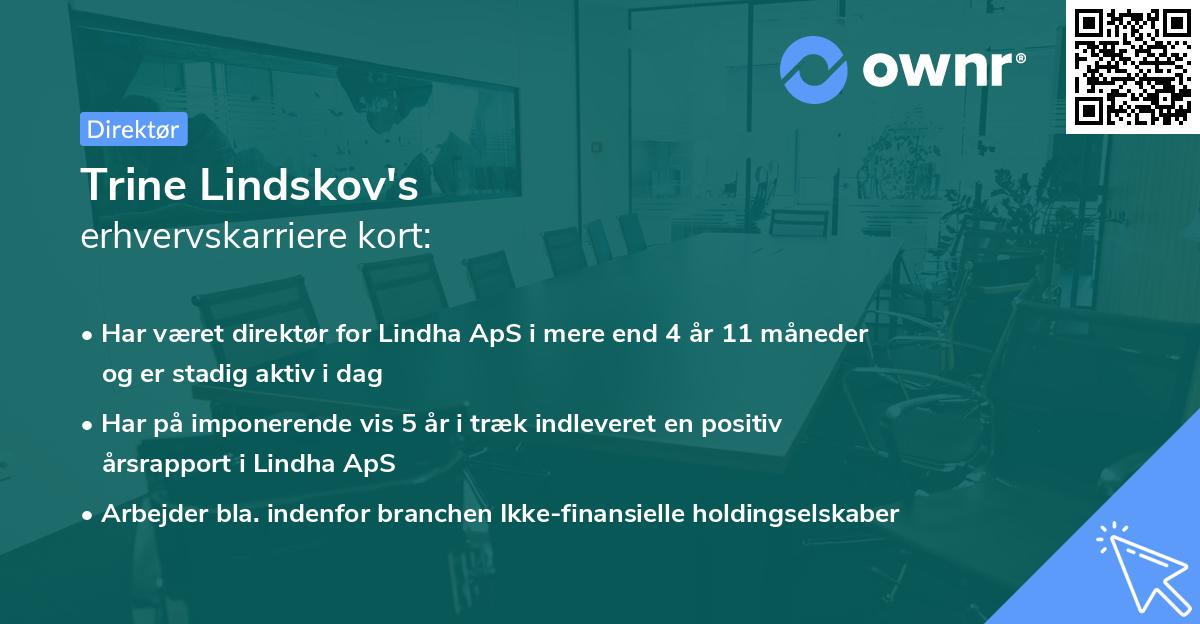 ownr®

Direktør

Trine Lindskov's
erhvervskarriere kort:

• Har været direktør for Lindha ApS i mere end 4 år 11 måneder og er stadig aktiv i dag

• Har på imponerende vis 5 år i træk indleveret en positiv årsrapport i Lindha ApS

• Arbejder bla. indenfor branchen Ikke-finansielle holdingselskaber